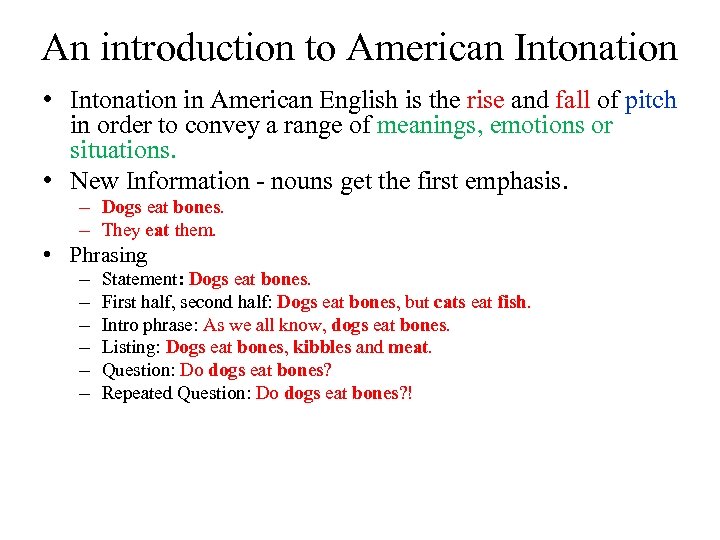 An introduction to American Intonation

• Intonation in American English is the rise and fall of pitch in order to convey a range of meanings, emotions or situations.

• New Information - nouns get the first emphasis.
– Dogs eat bones.
– They eat them.

• Phrasing
– Statement: Dogs eat bones.
– First half, second half: Dogs eat bones, but cats eat fish.
– Intro phrase: As we all know, dogs eat bones.
– Listing: Dogs eat bones, kibbles and meat.
– Question: Do dogs eat bones?
– Repeated Question: Do dogs eat bones?!